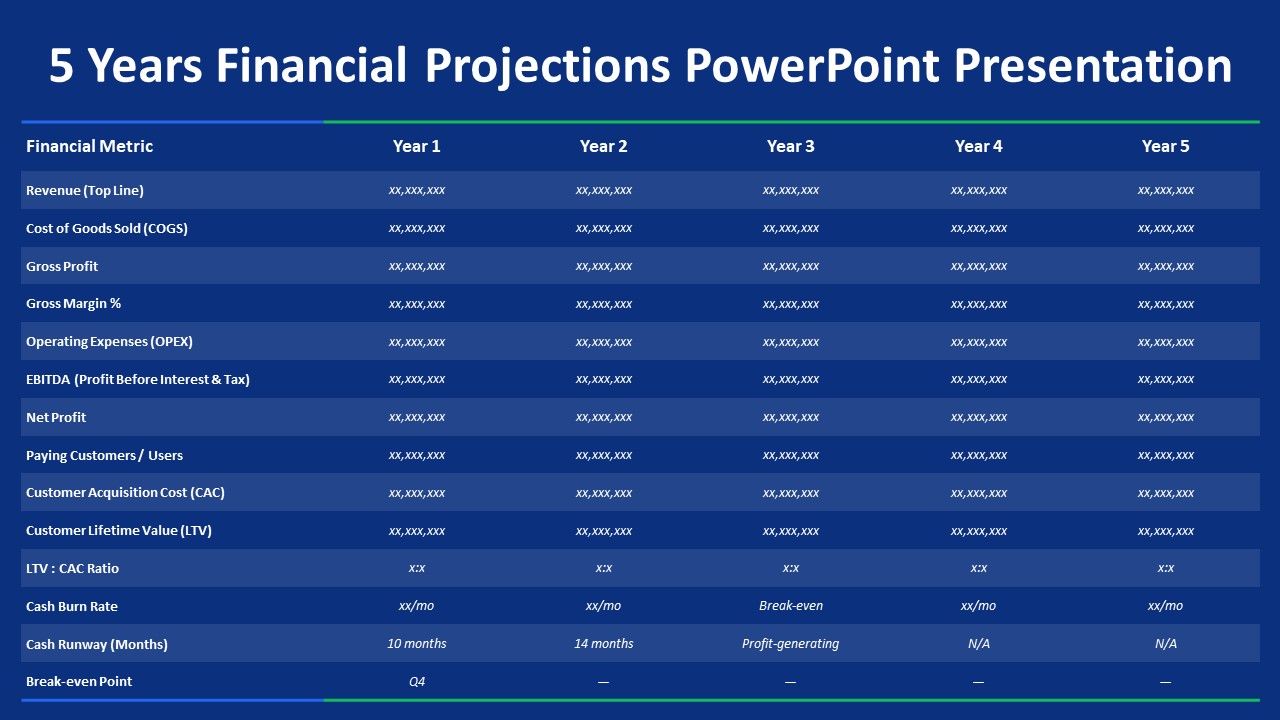 5 Years Financial Projections PowerPoint Presentation

| Financial Metric | Year 1 | Year 2 | Year 3 | Year 4 | Year 5 |
|---|---|---|---|---|---|
| Revenue (Top Line) | xx,xxx,xxx | xx,xxx,xxx | xx,xxx,xxx | xx,xxx,xxx | xx,xxx,xxx |
| Cost of Goods Sold (COGS) | xx,xxx,xxx | xx,xxx,xxx | xx,xxx,xxx | xx,xxx,xxx | xx,xxx,xxx |
| Gross Profit | xx,xxx,xxx | xx,xxx,xxx | xx,xxx,xxx | xx,xxx,xxx | xx,xxx,xxx |
| Gross Margin % | xx,xxx,xxx | xx,xxx,xxx | xx,xxx,xxx | xx,xxx,xxx | xx,xxx,xxx |
| Operating Expenses (OPEX) | xx,xxx,xxx | xx,xxx,xxx | xx,xxx,xxx | xx,xxx,xxx | xx,xxx,xxx |
| EBITDA (Profit Before Interest & Tax) | xx,xxx,xxx | xx,xxx,xxx | xx,xxx,xxx | xx,xxx,xxx | xx,xxx,xxx |
| Net Profit | xx,xxx,xxx | xx,xxx,xxx | xx,xxx,xxx | xx,xxx,xxx | xx,xxx,xxx |
| Paying Customers / Users | xx,xxx,xxx | xx,xxx,xxx | xx,xxx,xxx | xx,xxx,xxx | xx,xxx,xxx |
| Customer Acquisition Cost (CAC) | xx,xxx,xxx | xx,xxx,xxx | xx,xxx,xxx | xx,xxx,xxx | xx,xxx,xxx |
| Customer Lifetime Value (LTV) | xx,xxx,xxx | xx,xxx,xxx | xx,xxx,xxx | xx,xxx,xxx | xx,xxx,xxx |
| LTV : CAC Ratio | x:x | x:x | x:x | x:x | x:x |
| Cash Burn Rate | xx/mo | xx/mo | Break-even | xx/mo | xx/mo |
| Cash Runway (Months) | 10 months | 14 months | Profit-generating | N/A | N/A |
| Break-even Point | Q4 | — | — | — | — |